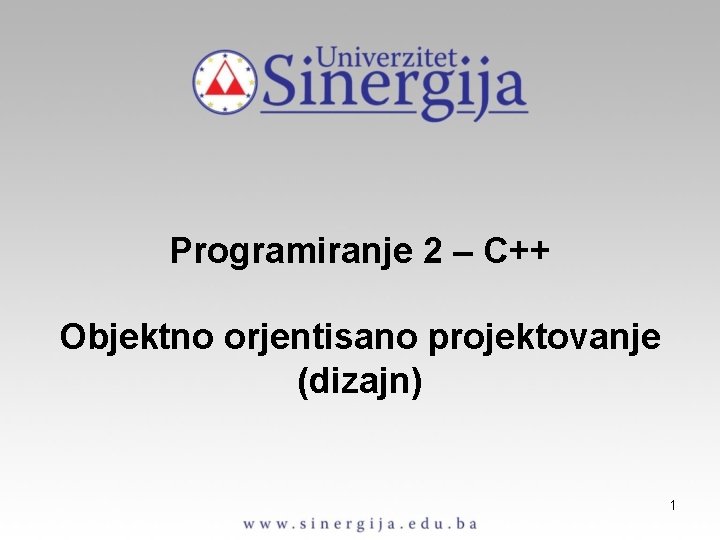 Univerzitet Sinergija

Programiranje 2 – C++

Objektno orjentisano projektovanje (dizajn)

1

www.sinergija.edu.ba